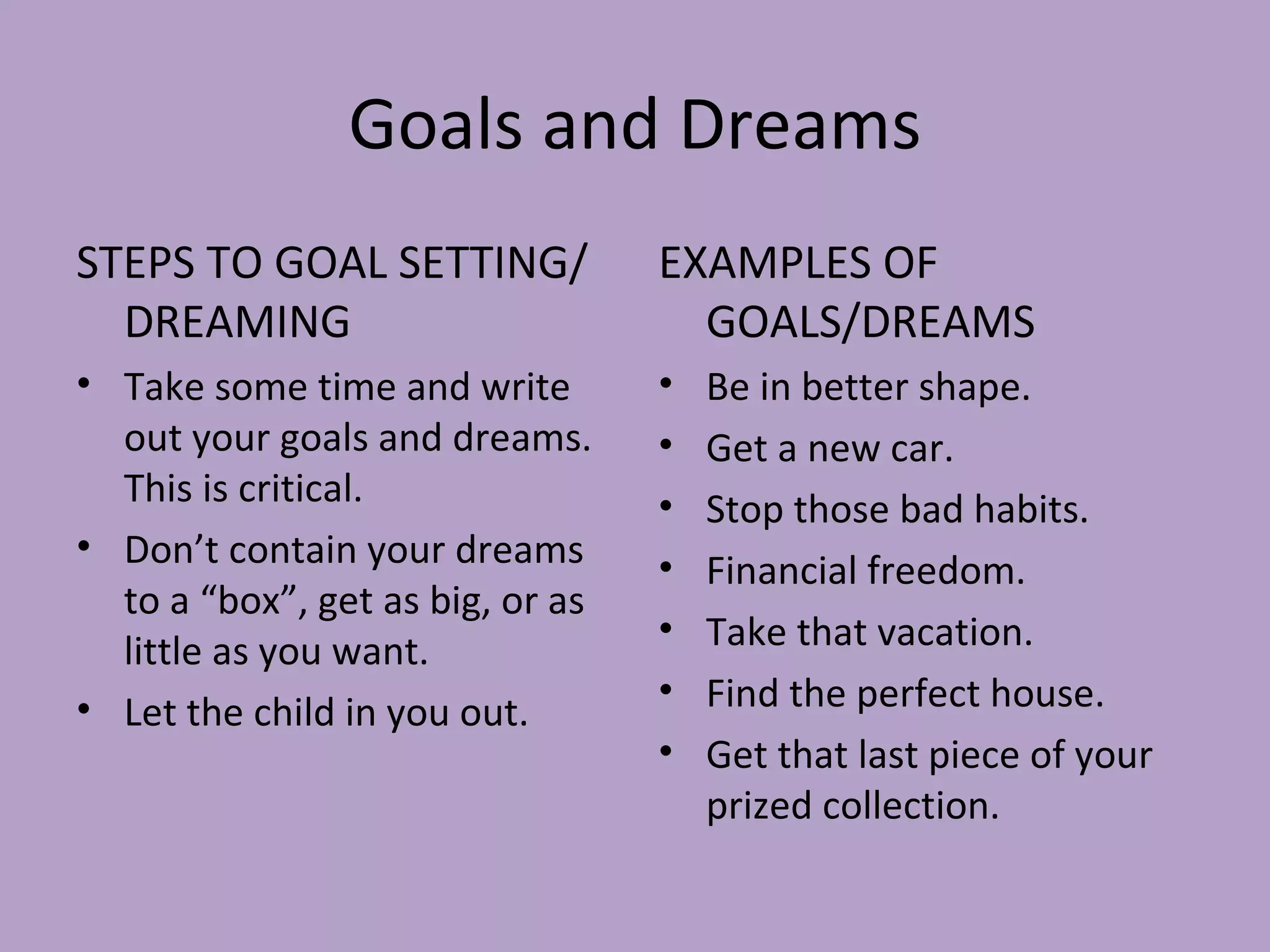 Goals and Dreams

STEPS TO GOAL SETTING/ DREAMING

• Take some time and write out your goals and dreams. This is critical.
• Don’t contain your dreams to a “box”, get as big, or as little as you want.
• Let the child in you out.

EXAMPLES OF GOALS/DREAMS

• Be in better shape.
• Get a new car.
• Stop those bad habits.
• Financial freedom.
• Take that vacation.
• Find the perfect house.
• Get that last piece of your prized collection.